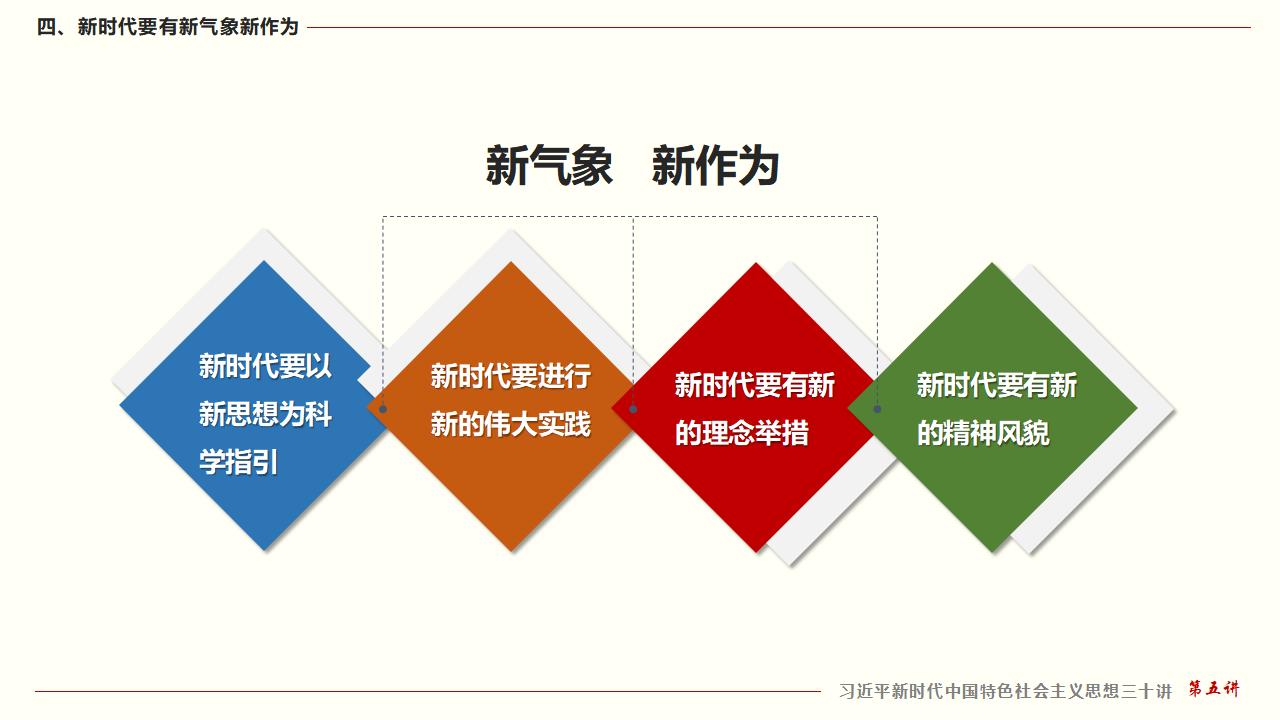 四、新时代要有新气象新作为

新气象 新作为

新时代要以新思想为科学指引

新时代要进行新的伟大实践

新时代要有新的理念举措

新时代要有新的精神风貌

习近平新时代中国特色社会主义思想三十讲 第五讲